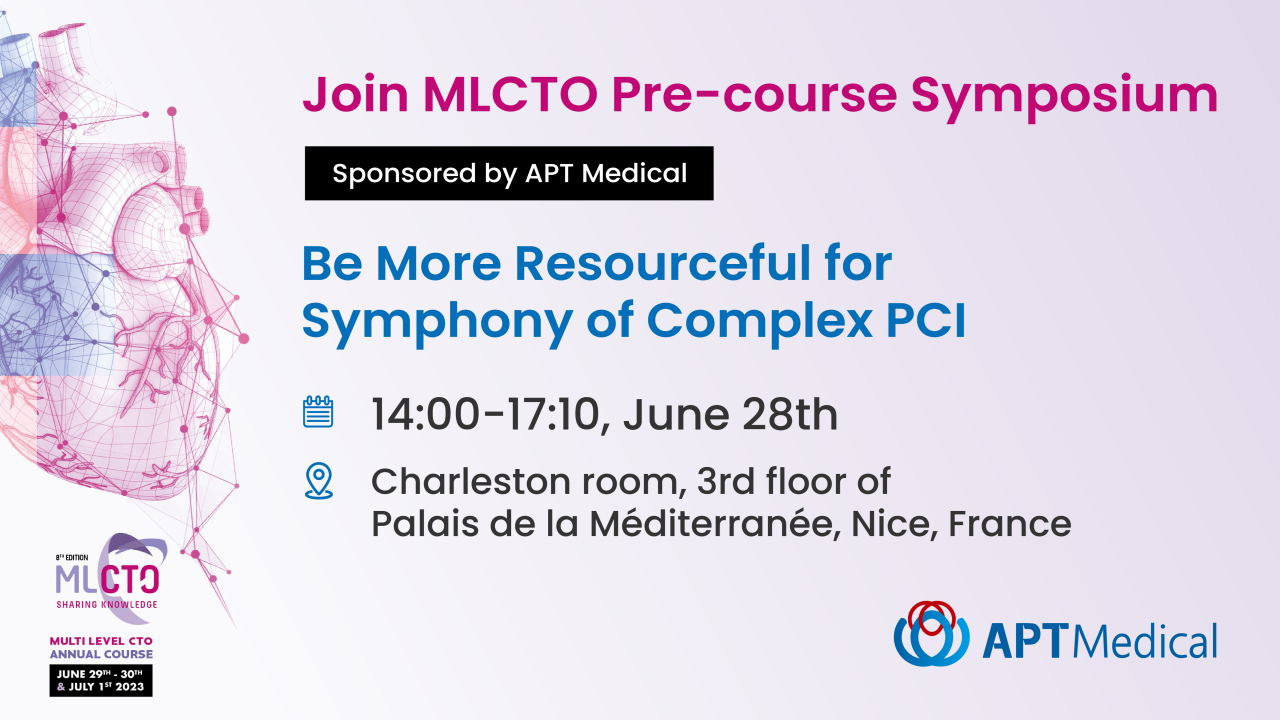 Join MLCTO Pre-course Symposium

Sponsored by APT Medical

Be More Resourceful for Symphony of Complex PCI

14:00-17:10, June 28th

Charleston room, 3rd floor of Palais de la Méditerranée, Nice, France

8TH EDITION
MLCTO
SHARING KNOWLEDGE

MULTI LEVEL CTO ANNUAL COURSE

JUNE 29TH - 30TH & JULY 1ST 2023

APT Medical